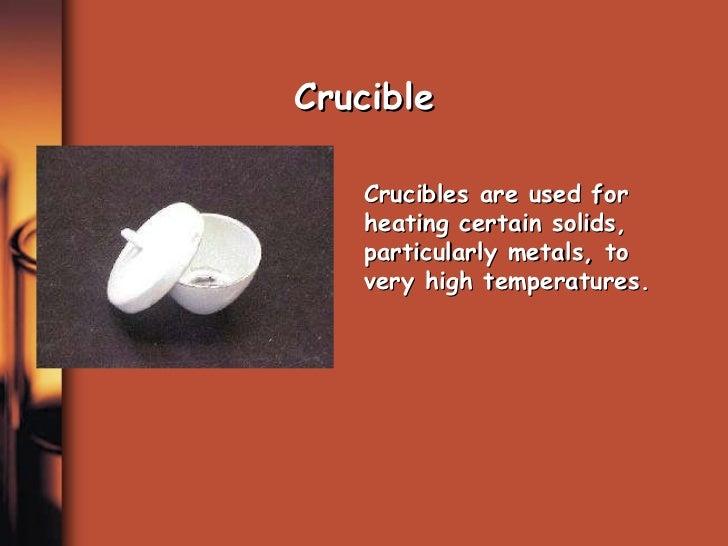 Crucible

Crucibles are used for heating certain solids, particularly metals, to very high temperatures.